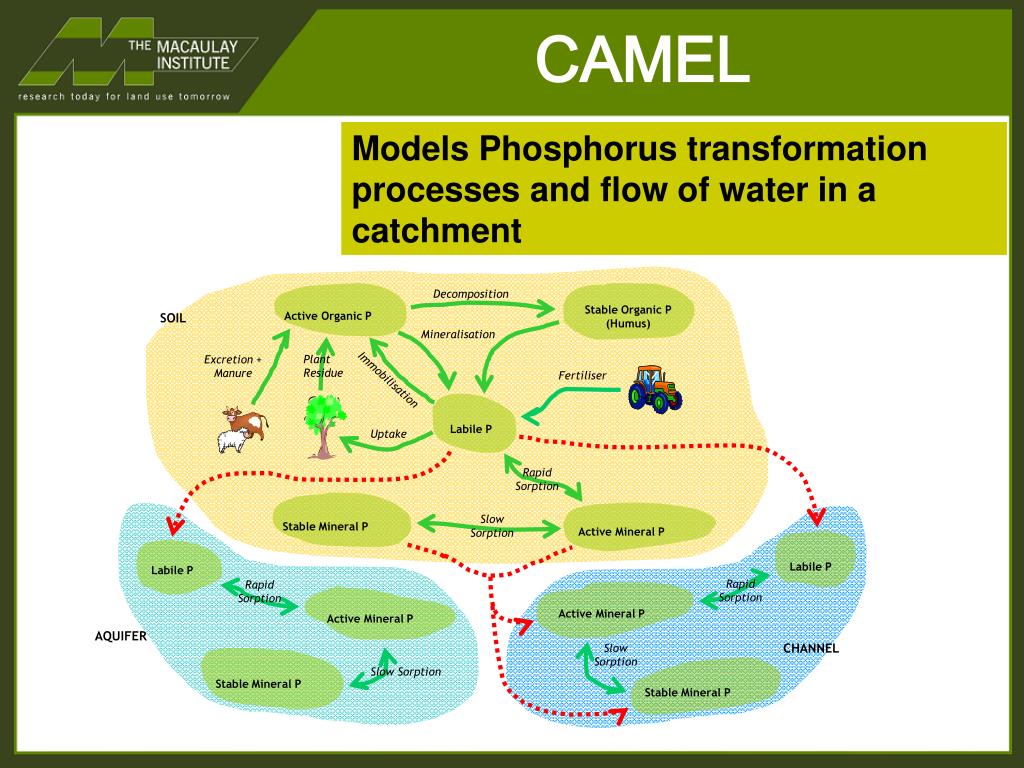 THE MACAULAY INSTITUTE

research today for land use tomorrow

CAMEL

Models Phosphorus transformation processes and flow of water in a catchment

SOIL

Active Organic P

Decomposition

Stable Organic P (Humus)

Mineralisation

Excretion + Manure

Plant Residue

Immobilisation

Fertiliser

Uptake

Labile P

Rapid Sorption

Stable Mineral P

Slow Sorption

Active Mineral P

Labile P

Rapid Sorption

Active Mineral P

AQUIFER

Stable Mineral P

Slow Sorption

Labile P

Rapid Sorption

Active Mineral P

Slow Sorption

CHANNEL

Stable Mineral P